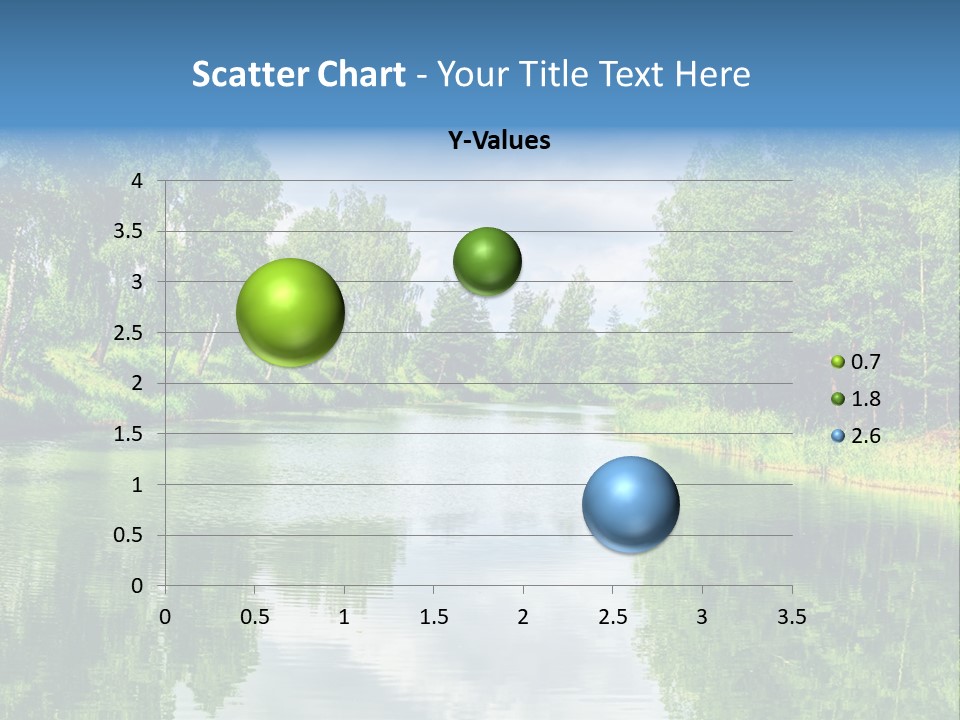 Scatter Chart - Your Title Text Here

Y-Values

4
3.5
3
2.5
2
1.5
1
0.5
0

0 0.5 1 1.5 2 2.5 3 3.5

0.7
1.8
2.6